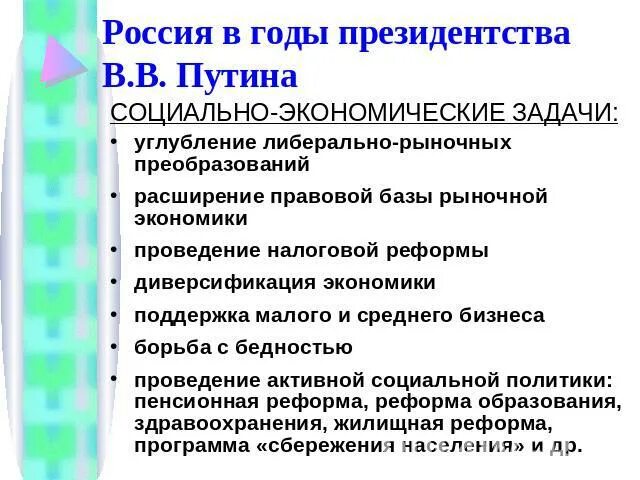 Россия в годы президентства В.В. Путина

СОЦИАЛЬНО-ЭКОНОМИЧЕСКИЕ ЗАДАЧИ:

• углубление либерально-рыночных преобразований
• расширение правовой базы рыночной экономики
• проведение налоговой реформы
• диверсификация экономики
• поддержка малого и среднего бизнеса
• борьба с бедностью
• проведение активной социальной политики: пенсионная реформа, реформа образования, здравоохранения, жилищная реформа, программа «сбережения населения» и др.